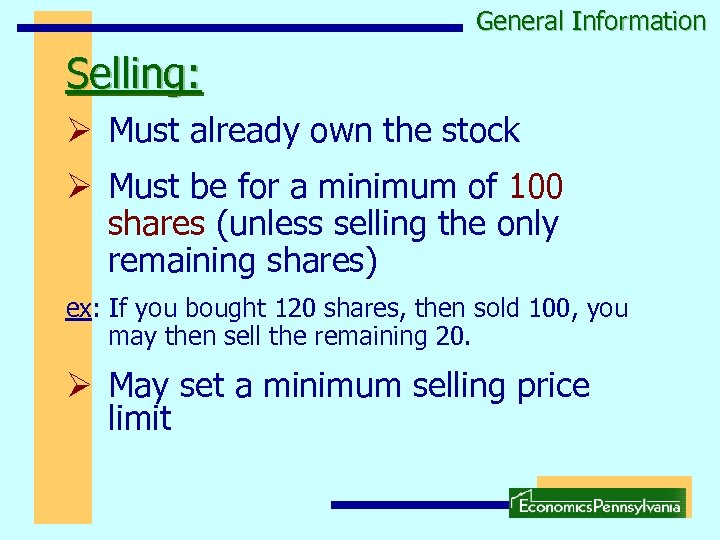 General Information

Selling:

➢ Must already own the stock

➢ Must be for a minimum of 100 shares (unless selling the only remaining shares)

ex: If you bought 120 shares, then sold 100, you may then sell the remaining 20.

➢ May set a minimum selling price limit

EconomicsPennsylvania